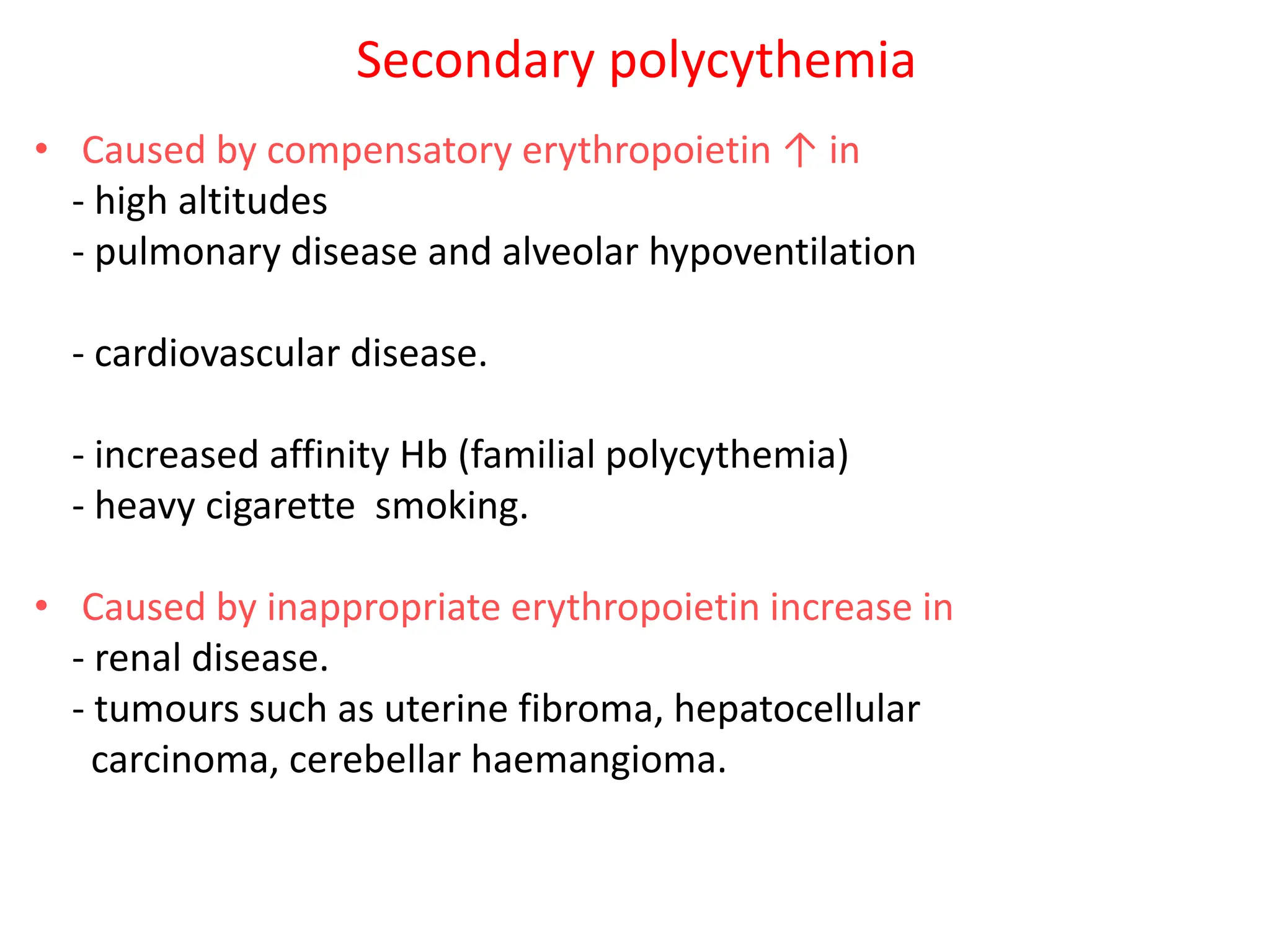 Secondary polycythemia

• Caused by compensatory erythropoietin ↑ in
- high altitudes
- pulmonary disease and alveolar hypoventilation

- cardiovascular disease.

- increased affinity Hb (familial polycythemia)
- heavy cigarette smoking.

• Caused by inappropriate erythropoietin increase in
- renal disease.
- tumours such as uterine fibroma, hepatocellular carcinoma, cerebellar haemangioma.